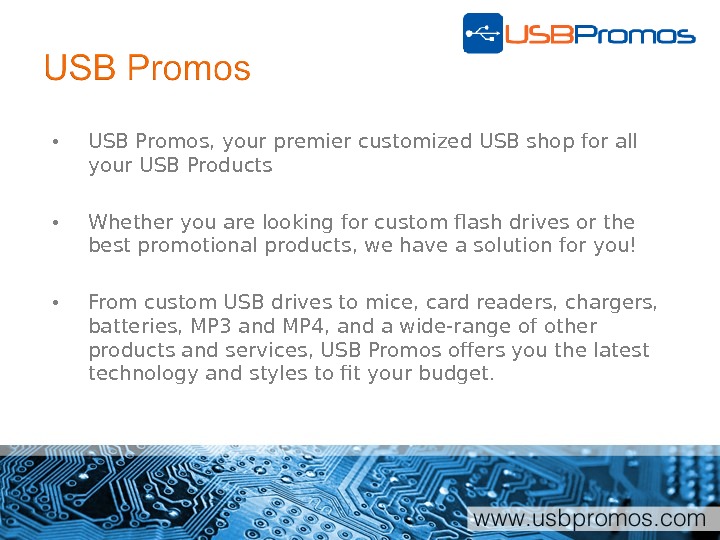 USBPromos

USB Promos

• USB Promos, your premier customized USB shop for all your USB Products

• Whether you are looking for custom flash drives or the best promotional products, we have a solution for you!

• From custom USB drives to mice, card readers, chargers, batteries, MP3 and MP4, and a wide-range of other products and services, USB Promos offers you the latest technology and styles to fit your budget.

www.usbpromos.com